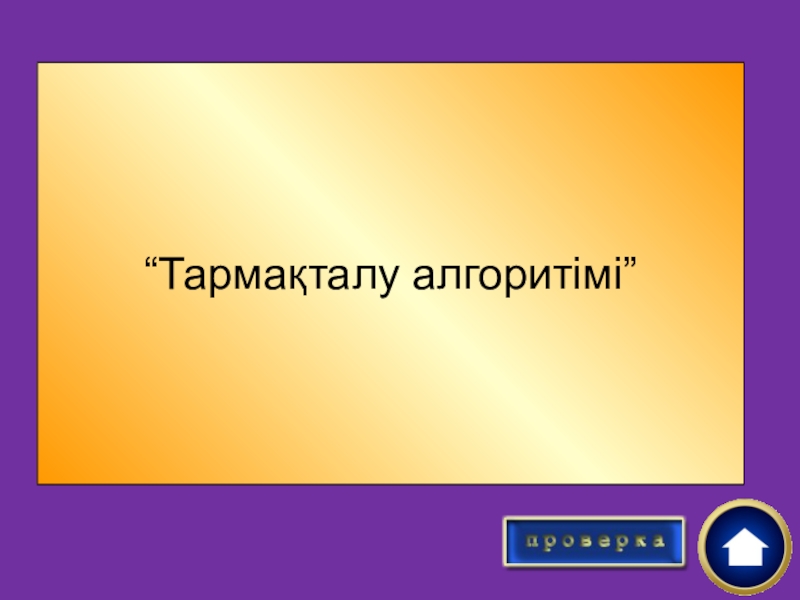 “Тармақталу алгоритімі”

проверка